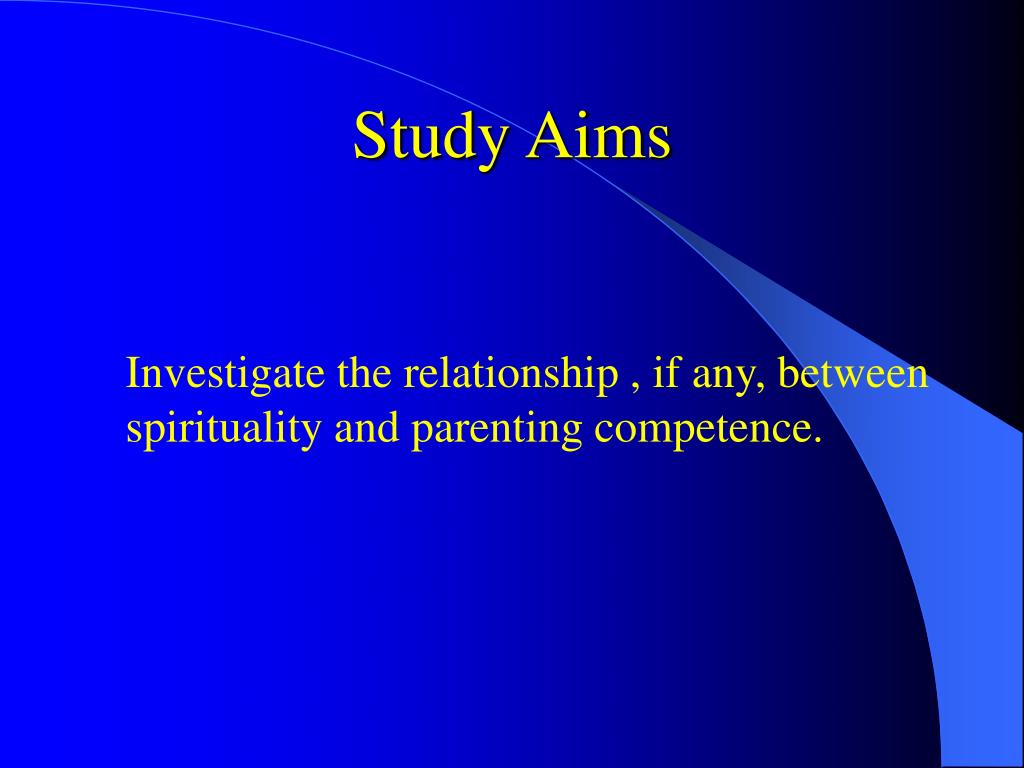 Study Aims

Investigate the relationship , if any, between spirituality and parenting competence.